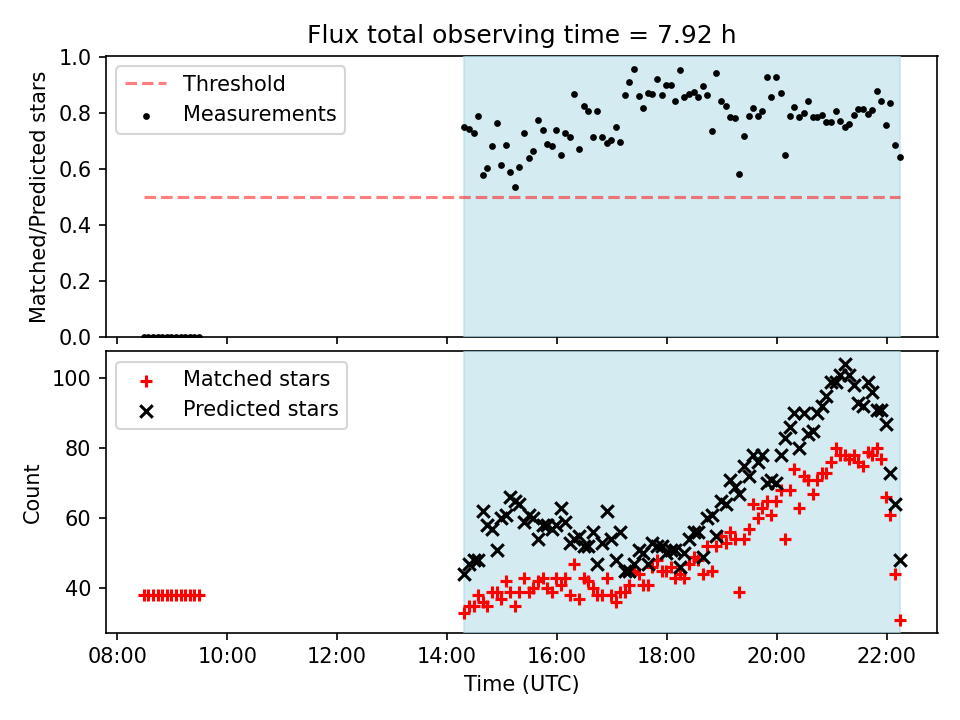 Flux total observing time = 7.92 h

Threshold
Measurements

Matched/Predicted stars

1.0
0.8
0.6
0.4
0.2
0.0

Matched stars
Predicted stars

Count

100
80
60
40

08:00 10:00 12:00 14:00 16:00 18:00 20:00 22:00
Time (UTC)